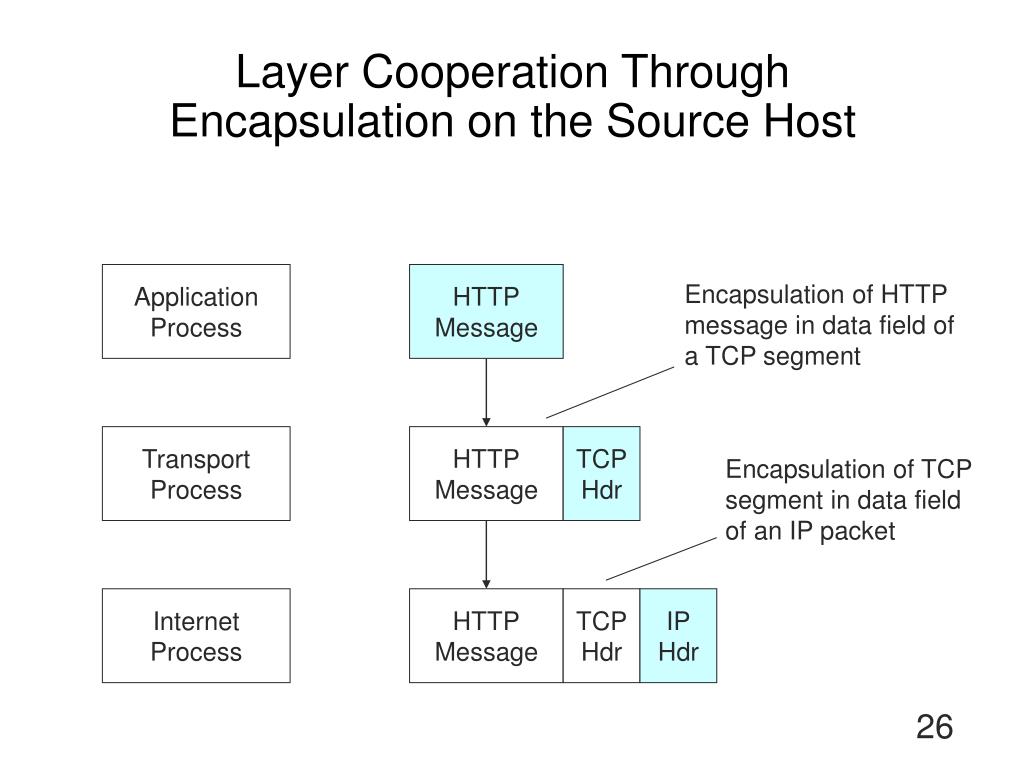 Layer Cooperation Through Encapsulation on the Source Host

Application Process

HTTP Message

Encapsulation of HTTP message in data field of a TCP segment

Transport Process

HTTP Message

TCP Hdr

Encapsulation of TCP segment in data field of an IP packet

Internet Process

HTTP Message

TCP Hdr

IP Hdr

26